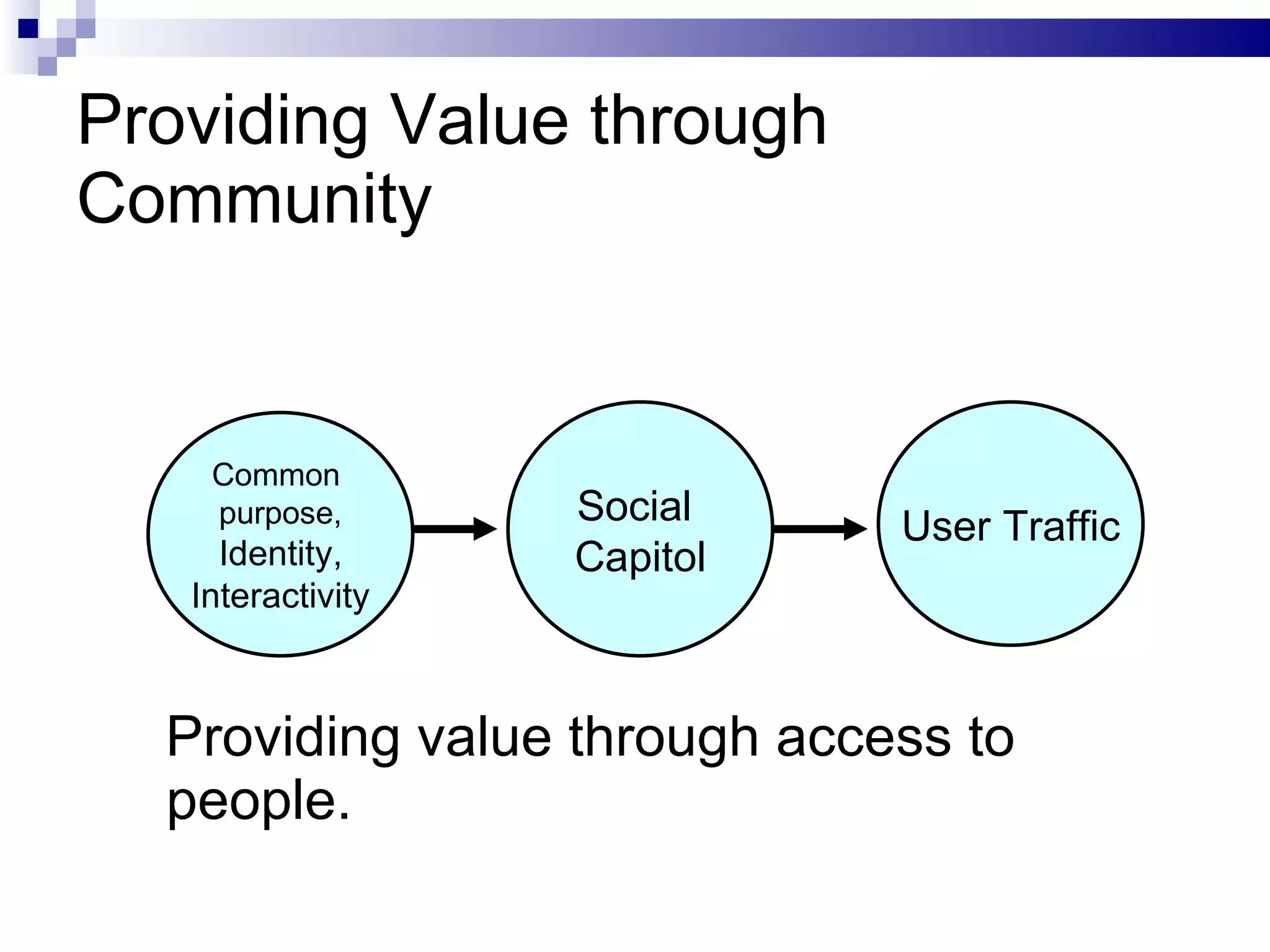 Providing Value through Community

Common purpose, Identity, Interactivity

Social Capitol

User Traffic

Providing value through access to people.